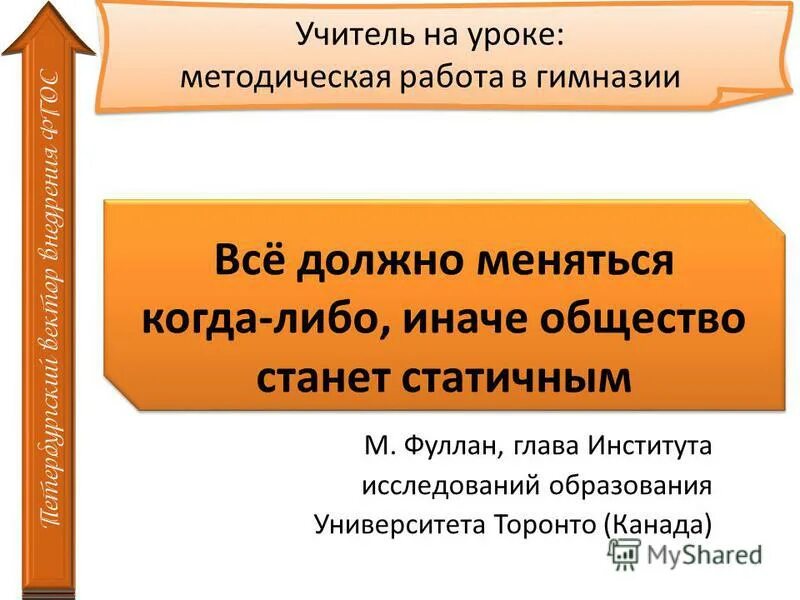 Петербургский вектор внедрения ФГОС

Учитель на уроке:
методическая работа в гимназии

Всё должно меняться когда-либо, иначе общество станет статичным

М. Фуллан, глава Института исследований образования Университета Торонто (Канада)

MyShared